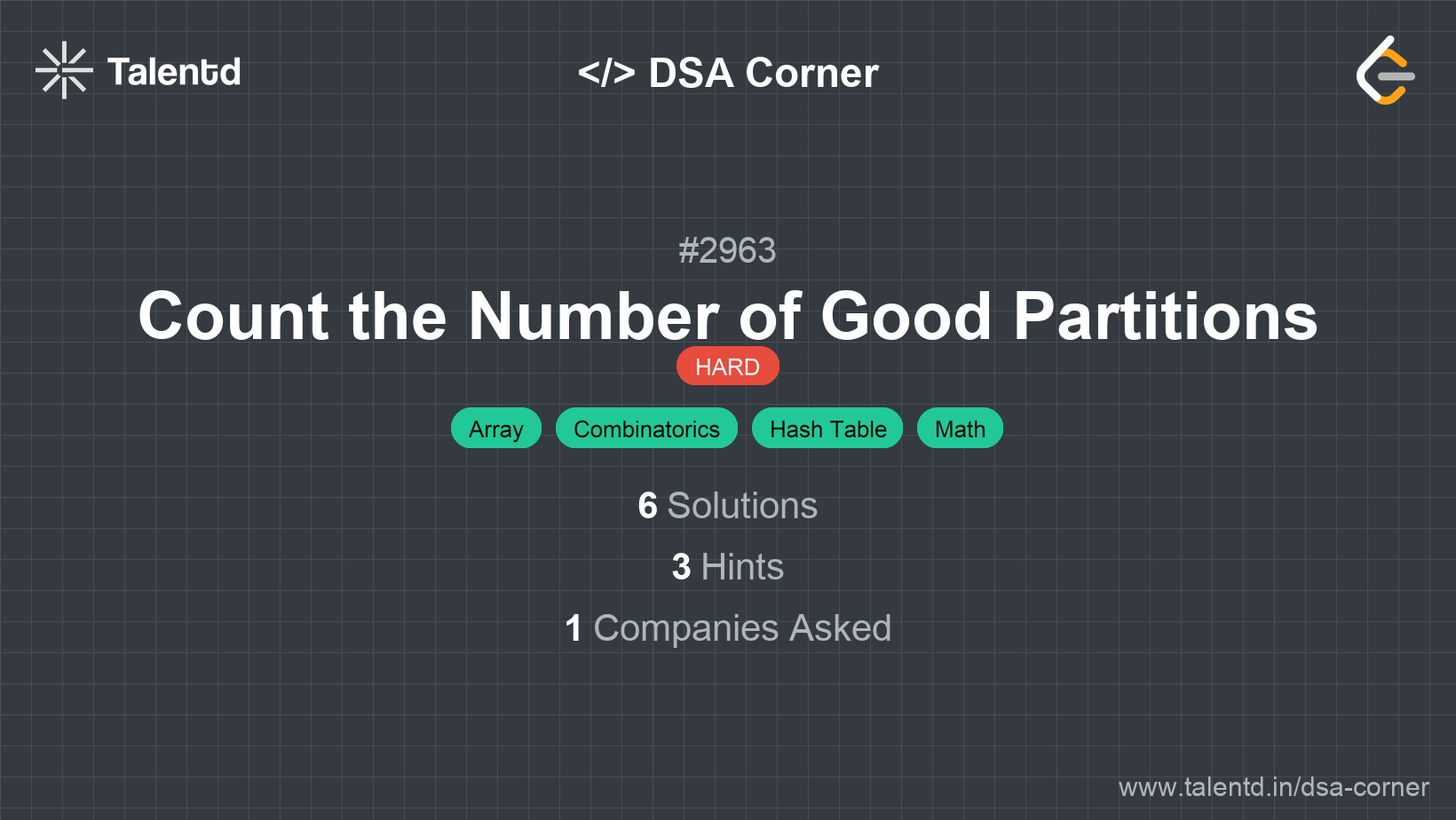 Talentd

</> DSA Corner

#2963

Count the Number of Good Partitions

HARD

Array Combinatorics Hash Table Math

6 Solutions

3 Hints

1 Companies Asked

www.talentd.in/dsa-corner